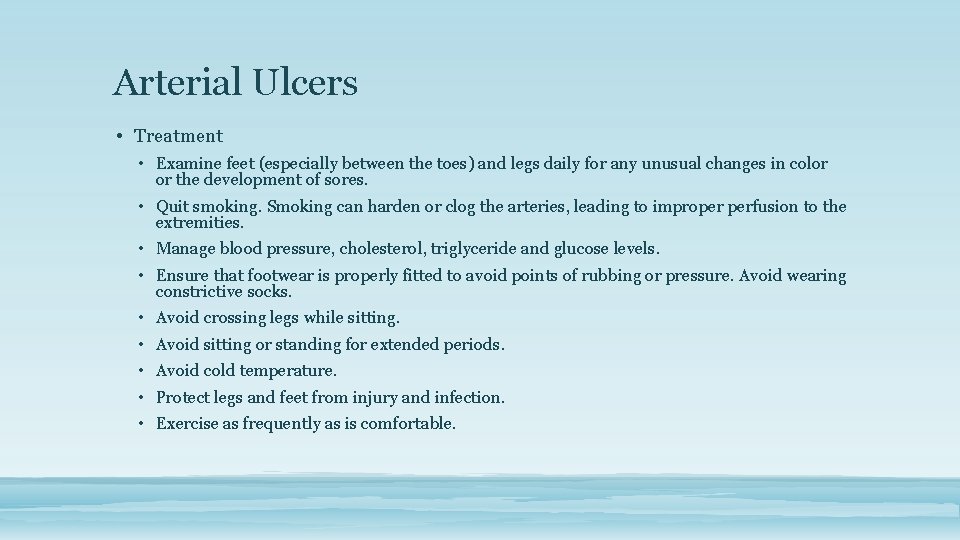 Arterial Ulcers

• Treatment
  • Examine feet (especially between the toes) and legs daily for any unusual changes in color or the development of sores.
  • Quit smoking. Smoking can harden or clog the arteries, leading to improper perfusion to the extremities.
  • Manage blood pressure, cholesterol, triglyceride and glucose levels.
  • Ensure that footwear is properly fitted to avoid points of rubbing or pressure. Avoid wearing constrictive socks.
  • Avoid crossing legs while sitting.
  • Avoid sitting or standing for extended periods.
  • Avoid cold temperature.
  • Protect legs and feet from injury and infection.
  • Exercise as frequently as is comfortable.